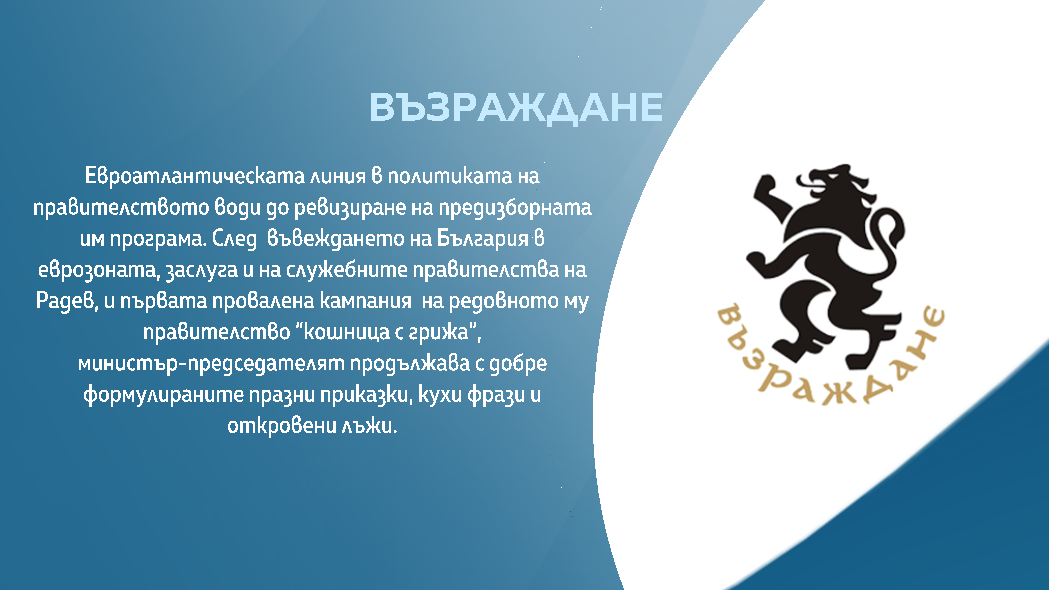 ВЪЗРАЖДАНЕ

Евроатлантическата линия в политиката на правителството води до ревизиране на предизборната им програма. След въвеждането на България в еврозоната, заслуга и на служебните правителства на Радев, и първата провалена кампания на редовното му правителство "кошница с грижа", министър-председателят продължава с добре формулираните празни приказки, кухи фрази и откровени лъжи.

ВЪЗРАЖДАНЕ